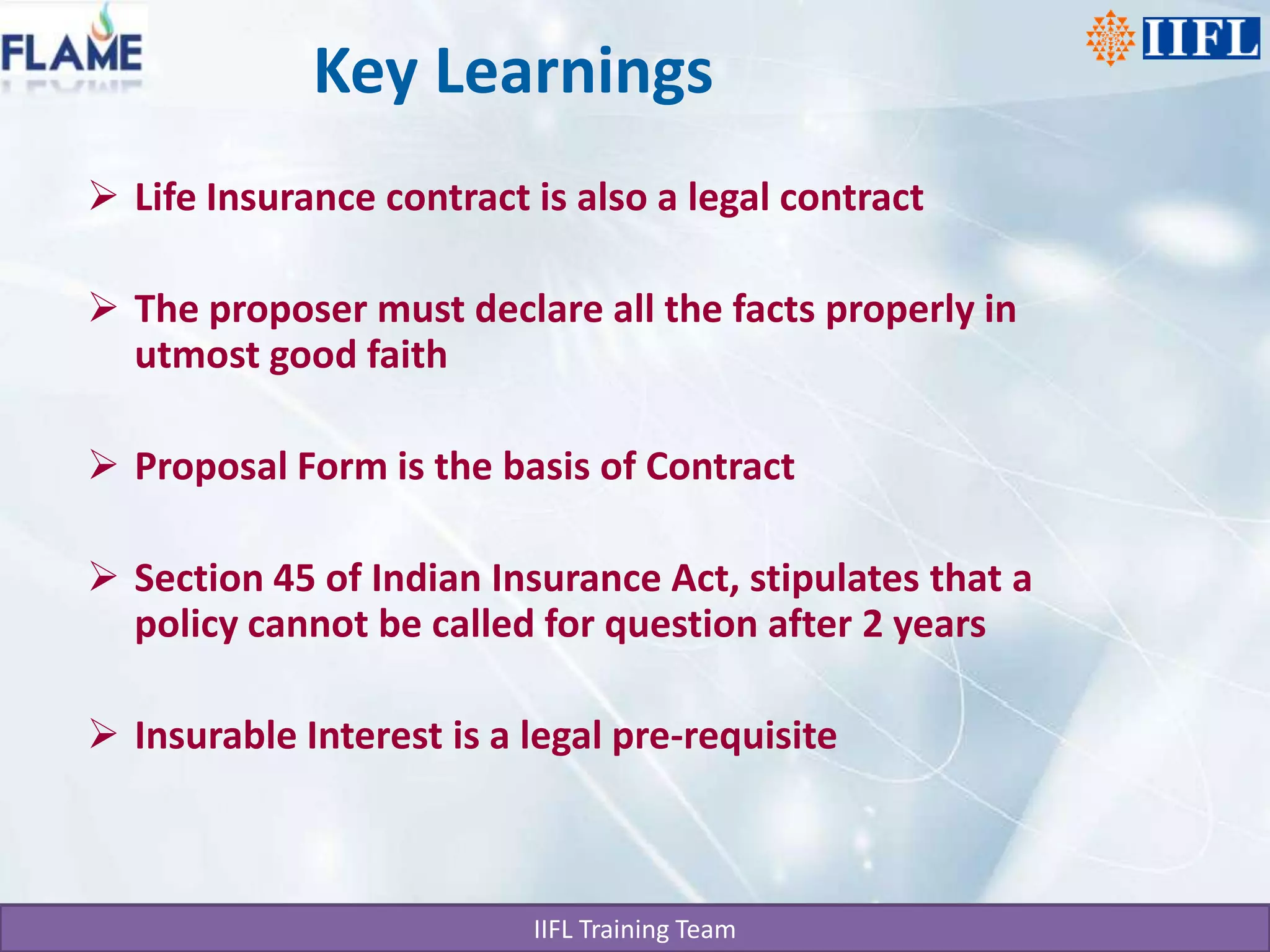 FLAME

IIFL

Key Learnings

➢ Life Insurance contract is also a legal contract

➢ The proposer must declare all the facts properly in utmost good faith

➢ Proposal Form is the basis of Contract

➢ Section 45 of Indian Insurance Act, stipulates that a policy cannot be called for question after 2 years

➢ Insurable Interest is a legal pre-requisite

IIFL Training Team